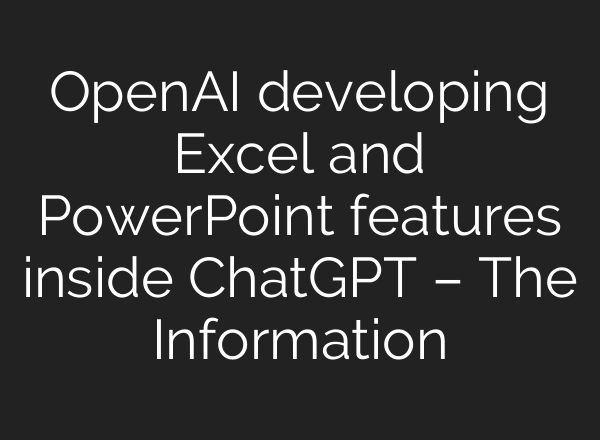 OpenAI developing Excel and PowerPoint features inside ChatGPT – The Information